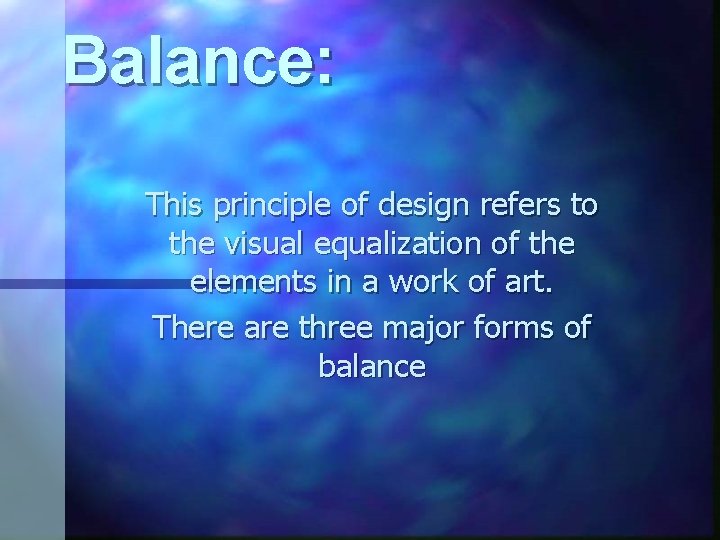 Balance:

This principle of design refers to the visual equalization of the elements in a work of art.

There are three major forms of balance